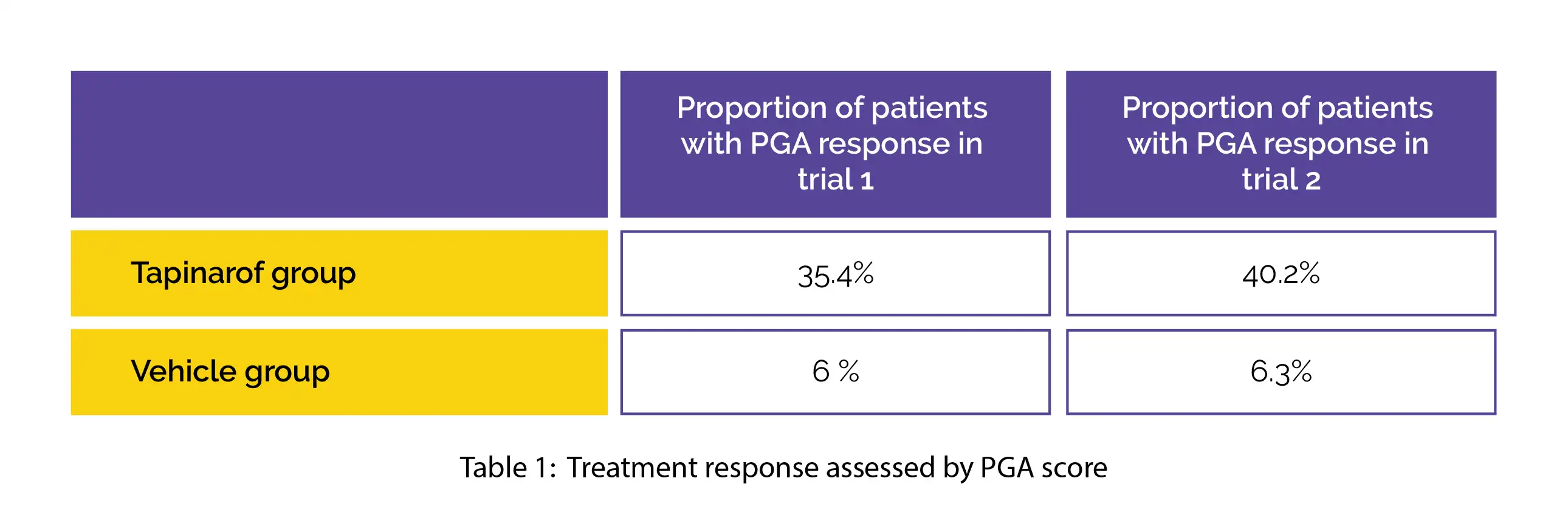 | | Proportion of patients with PGA response in trial 1 | Proportion of patients with PGA response in trial 2 |
|---|---|---|
| Tapinarof group | 35.4% | 40.2% |
| Vehicle group | 6 % | 6.3% |

Table 1: Treatment response assessed by PGA score